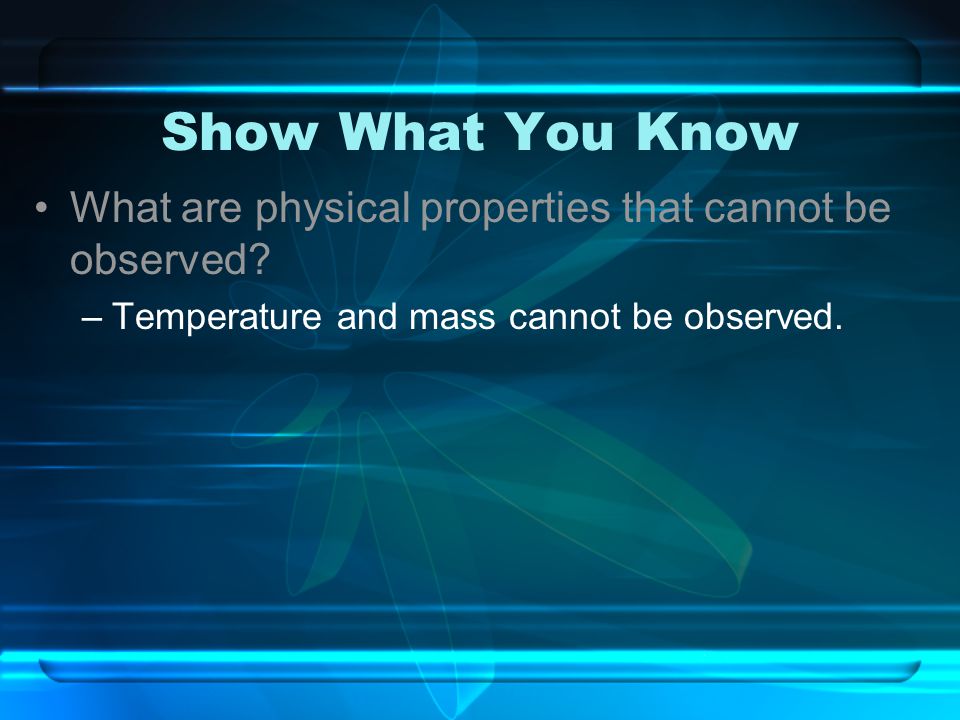 Show What You Know

• What are physical properties that cannot be observed?

– Temperature and mass cannot be observed.